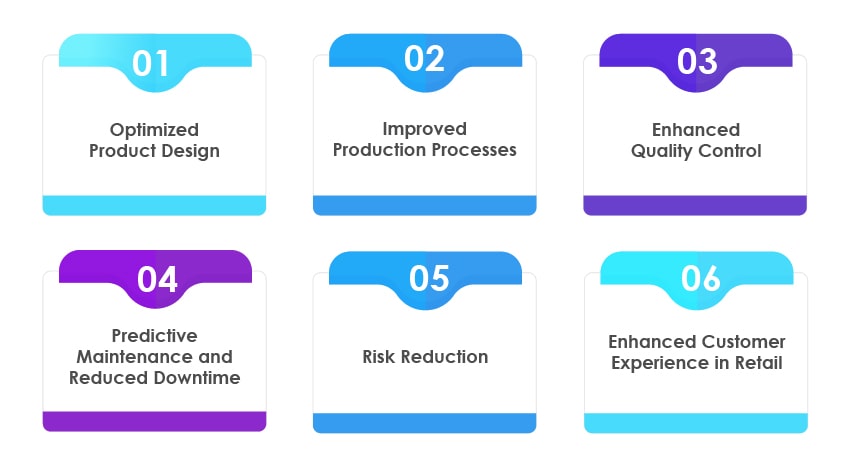 01
Optimized Product Design

02
Improved Production Processes

03
Enhanced Quality Control

04
Predictive Maintenance and Reduced Downtime

05
Risk Reduction

06
Enhanced Customer Experience in Retail